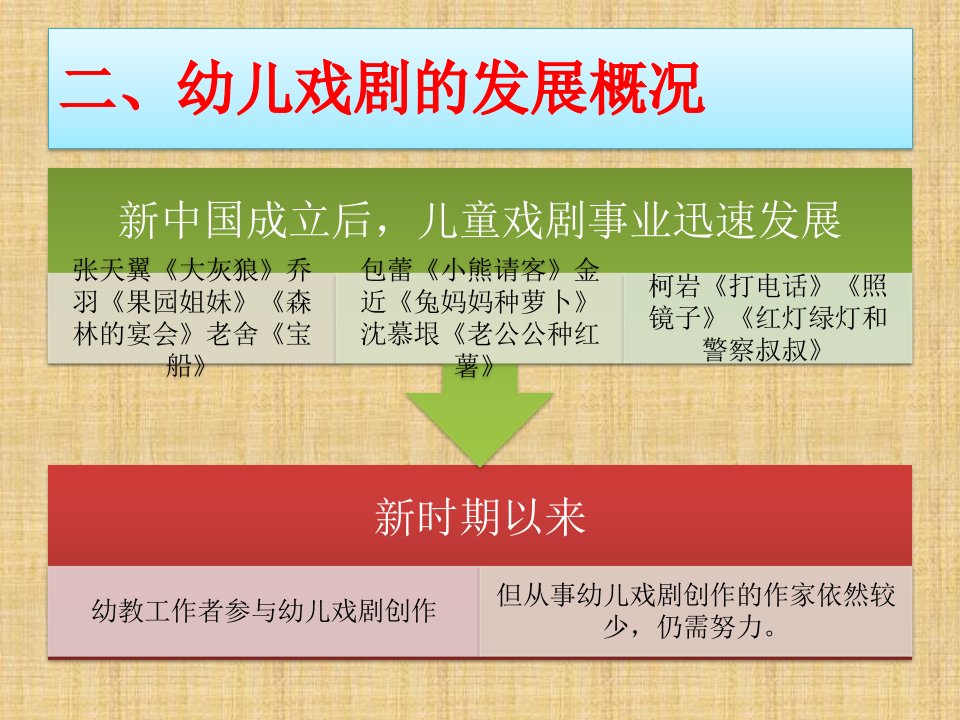 二、幼儿戏剧的发展概况

新中国成立后，儿童戏剧事业迅速发展

张天翼《大灰狼》乔羽《果园姐妹》《森林的宴会》老舍《宝船》

包蕾《小熊请客》金近《兔妈妈种萝卜》沈慕垠《老公公种红薯》

柯岩《打电话》《照镜子》《红灯绿灯和警察叔叔》

新时期以来

幼教工作者参与幼儿戏剧创作

但从事幼儿戏剧创作的作家依然较少，仍需努力。